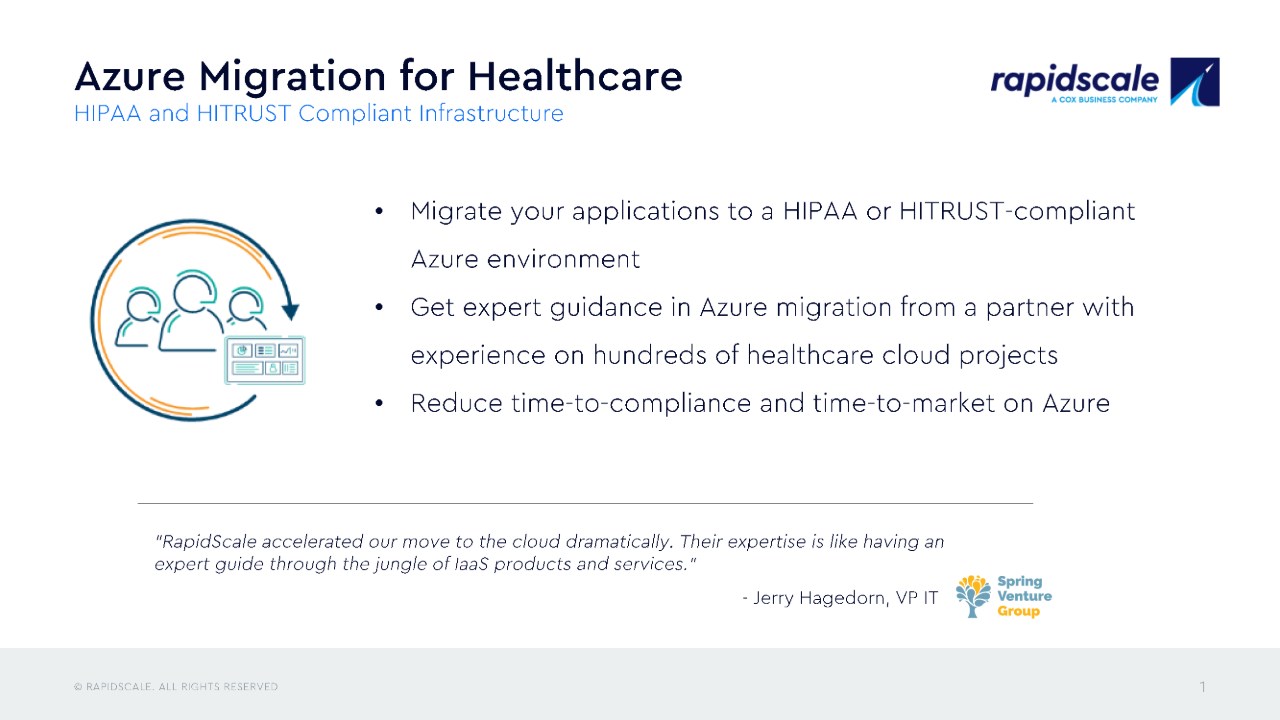 Azure Migration for Healthcare
HIPAA and HITRUST Compliant Infrastructure

rapidscale
A COX BUSINESS COMPANY

• Migrate your applications to a HIPAA or HITRUST-compliant Azure environment
• Get expert guidance in Azure migration from a partner with experience on hundreds of healthcare cloud projects
• Reduce time-to-compliance and time-to-market on Azure

"RapidScale accelerated our move to the cloud dramatically. Their expertise is like having an expert guide through the jungle of IaaS products and services."

- Jerry Hagedorn, VP IT

Spring Venture Group

© RAPIDSCALE. ALL RIGHTS RESERVED

1